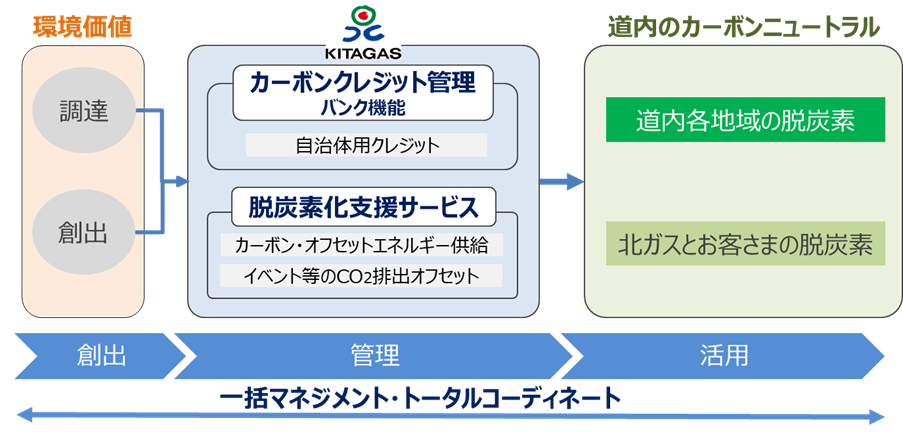 環境価値

調達

創出

KITAGAS

カーボンクレジット管理
バンク機能

自治体用クレジット

脱炭素化支援サービス

カーボン・オフセットエネルギー供給

イベント等の$CO_2$排出オフセット

道内のカーボンニュートラル

道内各地域の脱炭素

北ガスとお客さまの脱炭素

創出

管理

活用

一括マネジメント・トータルコーディネート